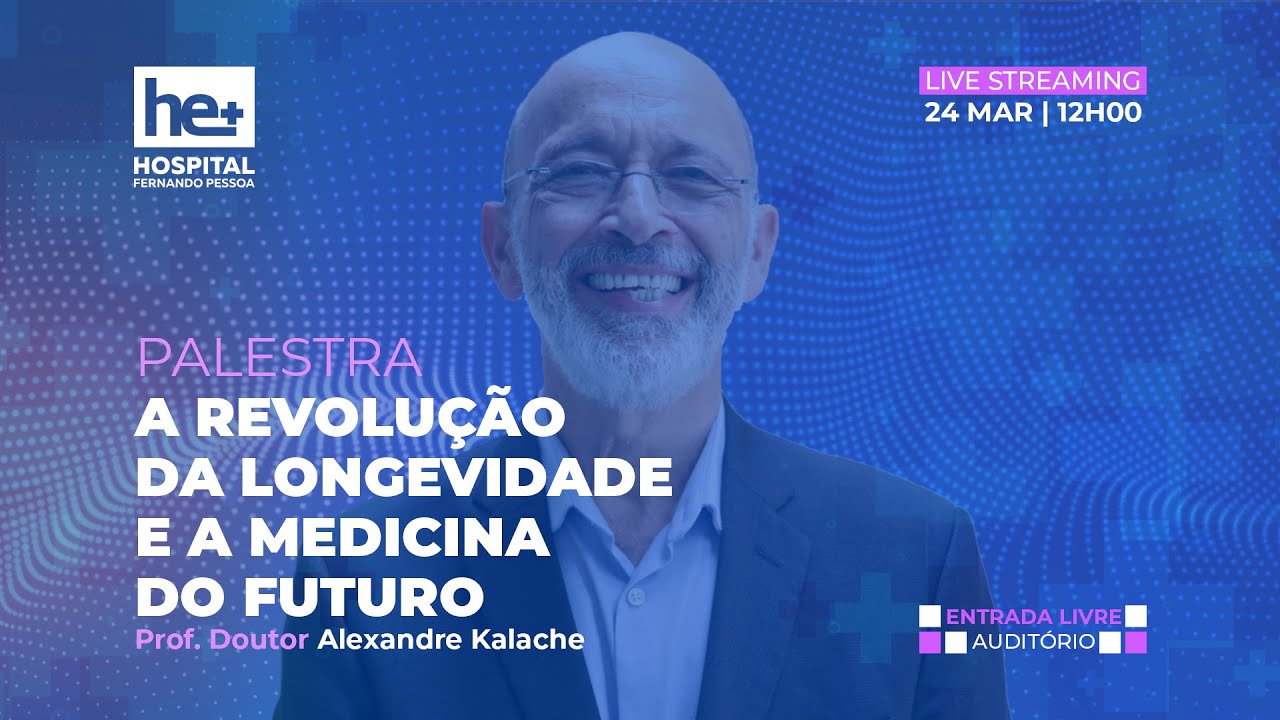 he+
HOSPITAL
FERNANDO PESSOA

LIVE STREAMING
24 MAR | 12H00

PALESTRA
A REVOLUÇÃO DA LONGEVIDADE E A MEDICINA DO FUTURO
Prof. Doutor Alexandre Kalache

ENTRADA LIVRE
AUDITÓRIO